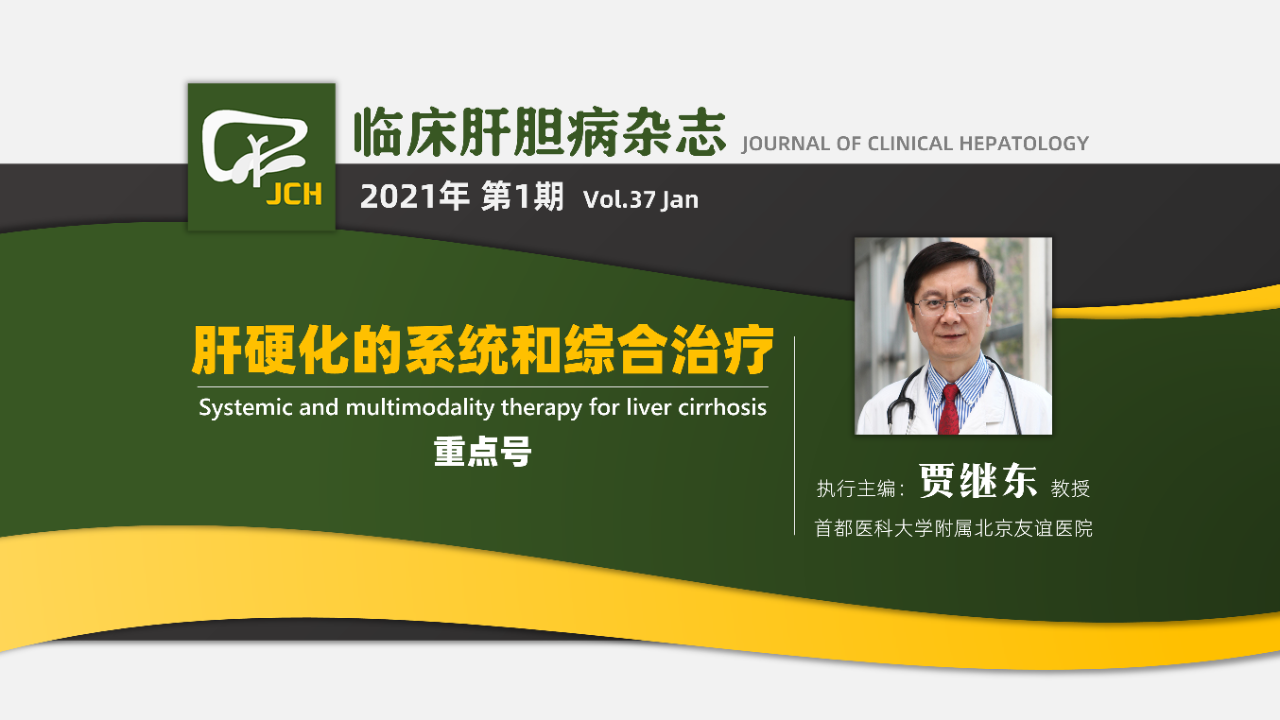 JCH

临床肝胆病杂志 JOURNAL OF CLINICAL HEPATOLOGY

2021年 第1期 Vol.37 Jan

肝硬化的系统和综合治疗

Systemic and multimodality therapy for liver cirrhosis

重点号

执行主编：贾继东 教授

首都医科大学附属北京友谊医院